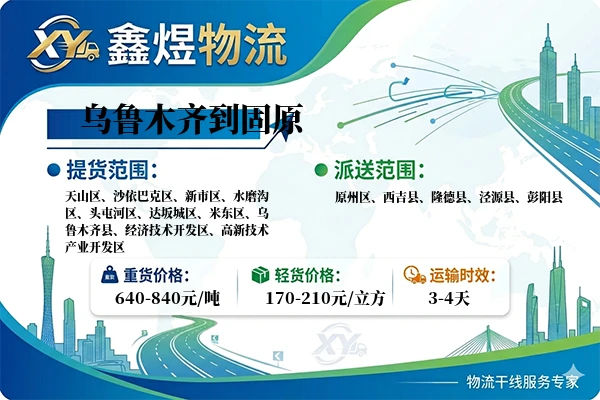 XY 鑫煜物流

乌鲁木齐到固原

提货范围：

天山区、沙依巴克区、新市区、水磨沟区、头屯河区、达坂城区、米东区、乌鲁木齐县、经济技术开发区、高新技术产业开发区

派送范围：

原州区、西吉县、隆德县、泾源县、彭阳县

重货价格：
640-840元/吨

轻货价格：
170-210元/立方

运输时效：
3-4天

XY

物流干线服务专家